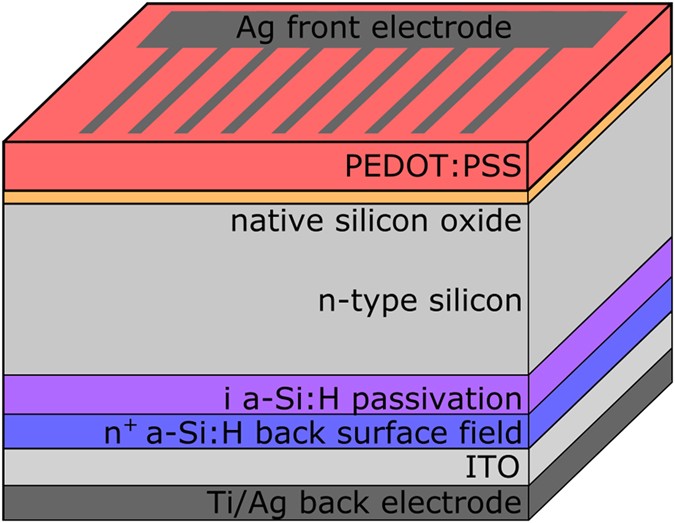 Ag front electrode

PEDOT:PSS

native silicon oxide

n-type silicon

i a-Si:H passivation

$n^+$ a-Si:H back surface field

ITO

Ti/Ag back electrode